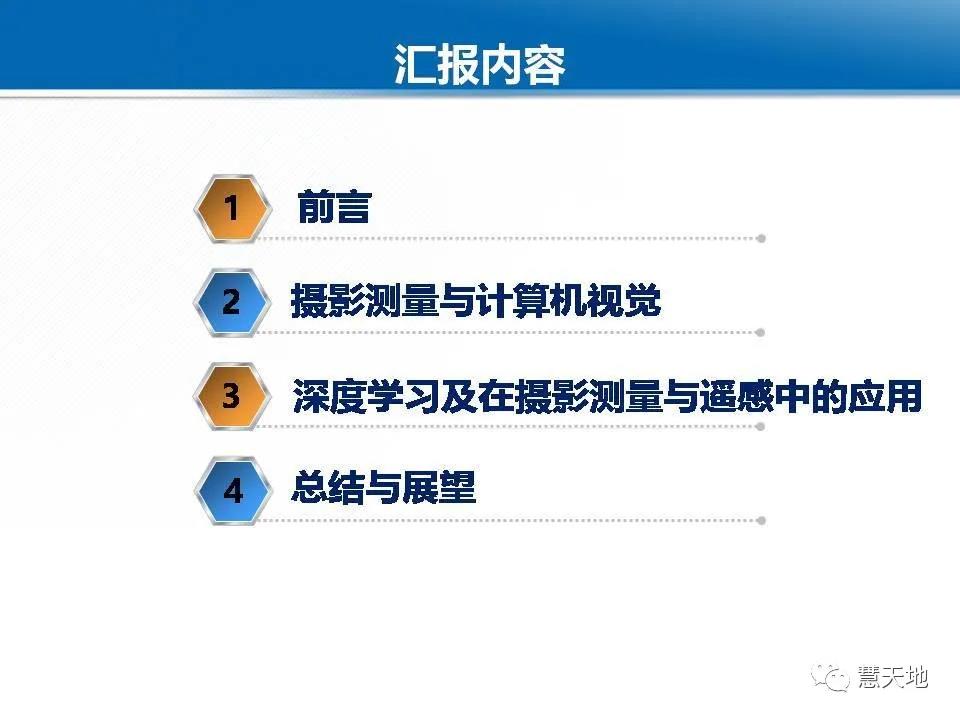 汇报内容

1 前言

2 摄影测量与计算机视觉

3 深度学习及在摄影测量与遥感中的应用

4 总结与展望

慧天地